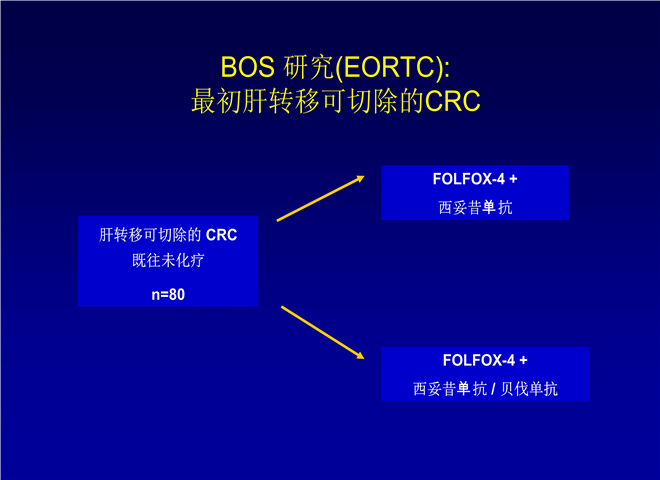 BOS 研究(EORTC):
最初肝转移可切除的CRC

肝转移可切除的 CRC
既往未化疗

n=80

FOLFOX-4 +
西妥昔单抗

FOLFOX-4 +
西妥昔单抗 / 贝伐单抗